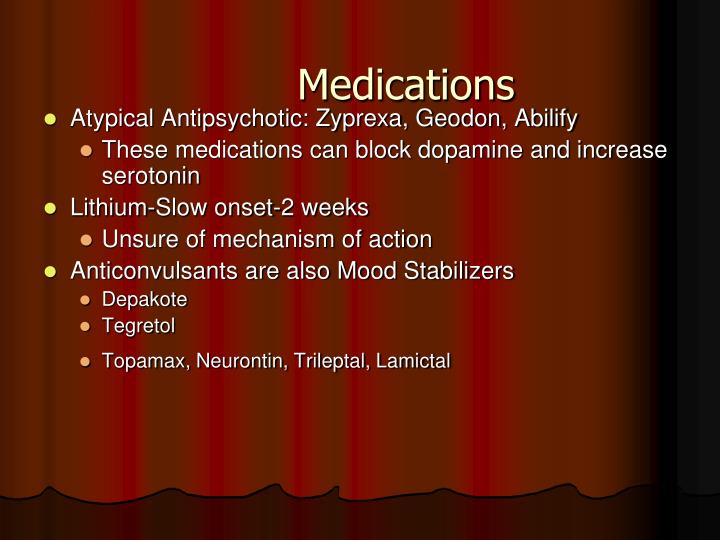 Medications

- Atypical Antipsychotic: Zyprexa, Geodon, Abilify
  - These medications can block dopamine and increase serotonin
- Lithium-Slow onset-2 weeks
  - Unsure of mechanism of action
- Anticonvulsants are also Mood Stabilizers
  - Depakote
  - Tegretol
  - Topamax, Neurontin, Trileptal, Lamictal